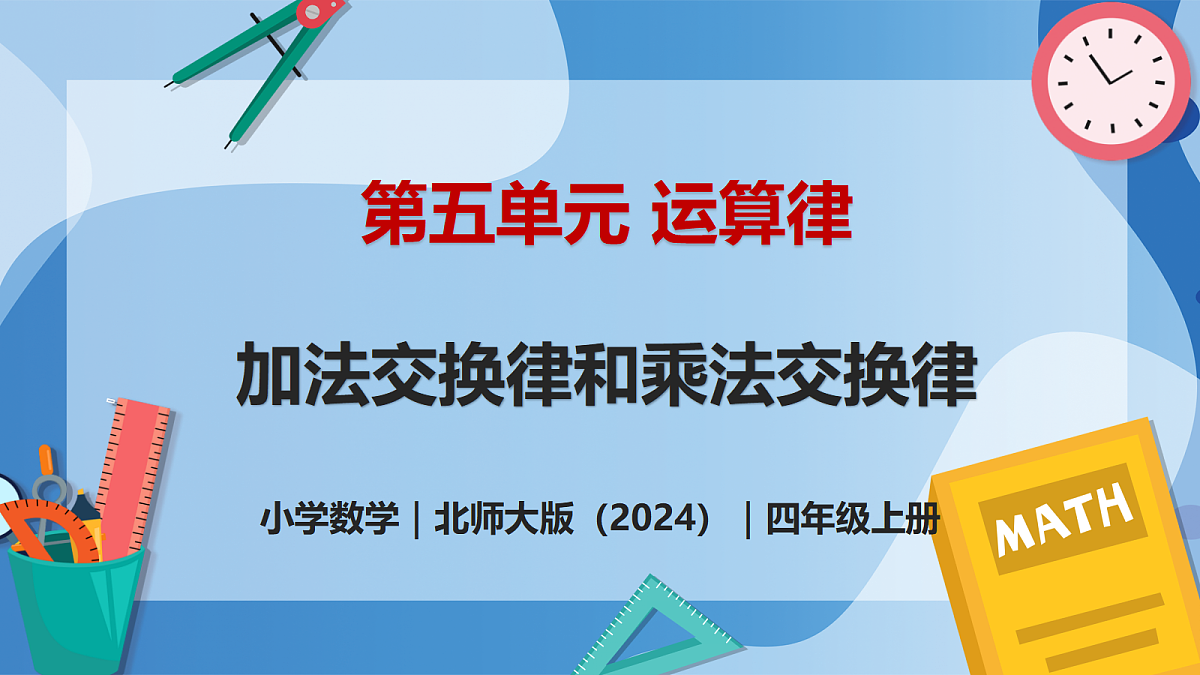 第五单元 运算律

加法交换律和乘法交换律

小学数学｜北师大版（2024）｜四年级上册

MATH